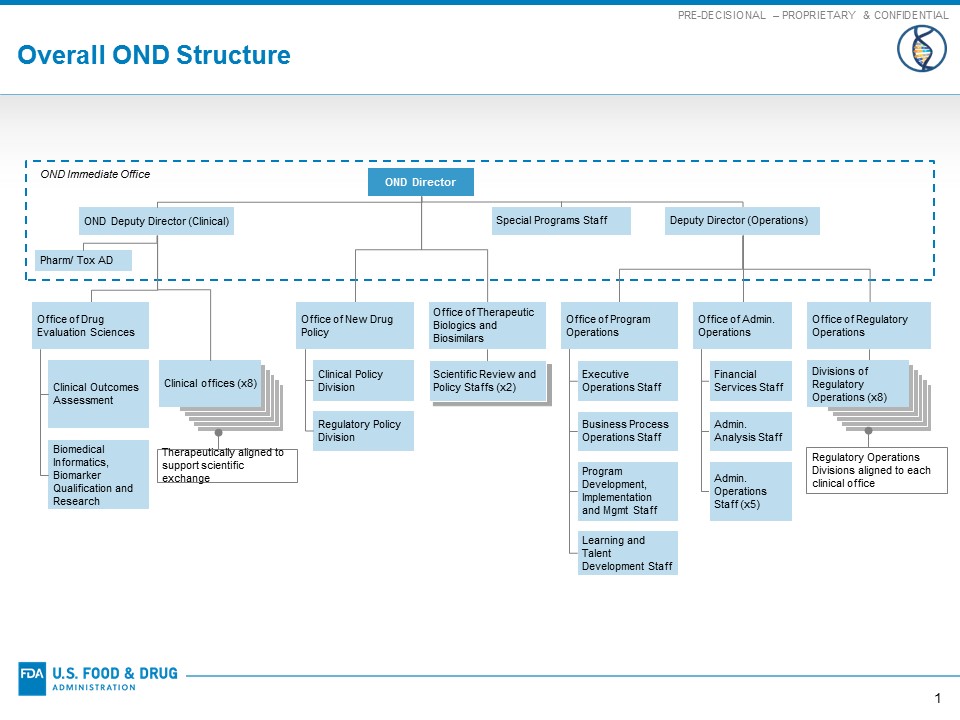 PRE-DECISIONAL – PROPRIETARY & CONFIDENTIAL

Overall OND Structure

OND Immediate Office

OND Director

OND Deputy Director (Clinical)

Special Programs Staff

Deputy Director (Operations)

Pharm/ Tox AD

Office of Drug Evaluation Sciences

Clinical Outcomes Assessment

Biomedical Informatics, Biomarker Qualification and Research

Clinical offices (x8)

Therapeutically aligned to support scientific exchange

Office of New Drug Policy

Clinical Policy Division

Regulatory Policy Division

Office of Therapeutic Biologics and Biosimilars

Scientific Review and Policy Staffs (x2)

Office of Program Operations

Executive Operations Staff

Business Process Operations Staff

Program Development, Implementation and Mgmt Staff

Learning and Talent Development Staff

Office of Admin. Operations

Financial Services Staff

Admin. Analysis Staff

Admin. Operations Staff (x5)

Office of Regulatory Operations

Divisions of Regulatory Operations (x8)

Regulatory Operations Divisions aligned to each clinical office

FDA U.S. FOOD & DRUG ADMINISTRATION

1